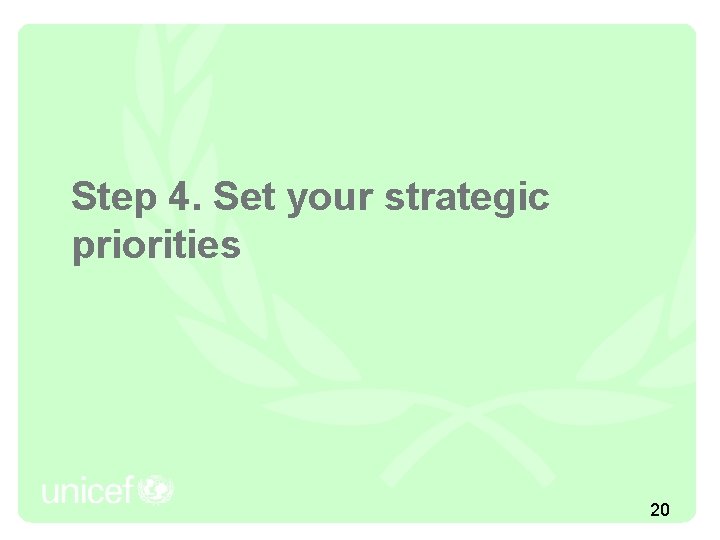 Step 4. Set your strategic priorities

unicef

20